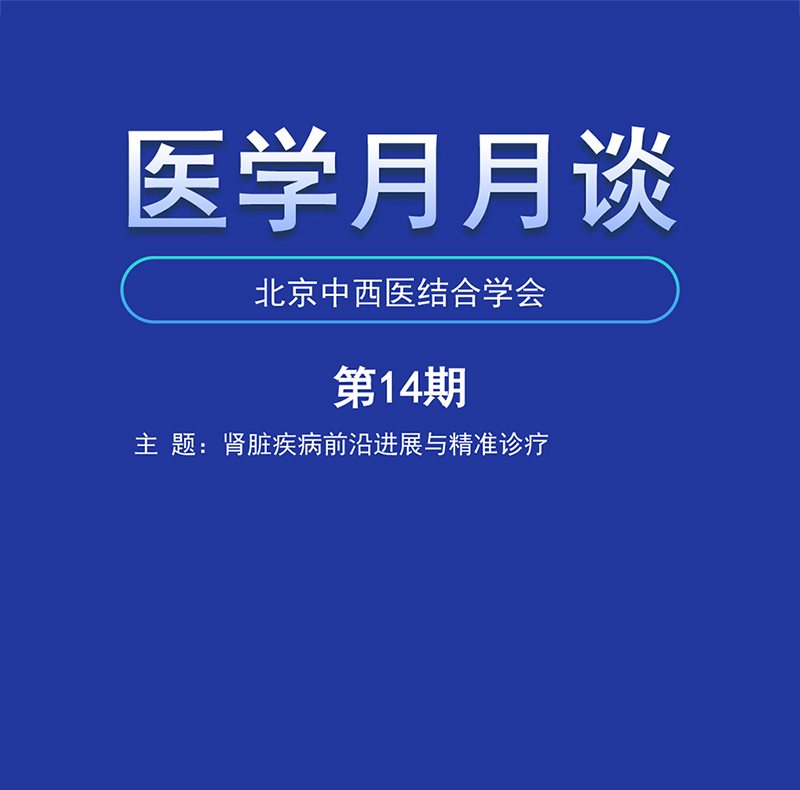 医学月月谈

北京中西医结合学会

第14期

主 题：肾脏疾病前沿进展与精准诊疗